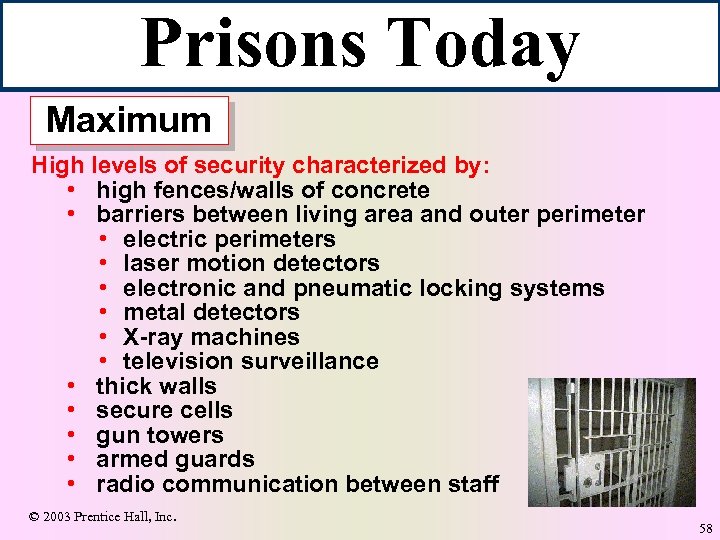 Prisons Today

Maximum

High levels of security characterized by:
• high fences/walls of concrete
• barriers between living area and outer perimeter
  • electric perimeters
  • laser motion detectors
  • electronic and pneumatic locking systems
  • metal detectors
  • X-ray machines
  • television surveillance
• thick walls
• secure cells
• gun towers
• armed guards
• radio communication between staff

© 2003 Prentice Hall, Inc.

58